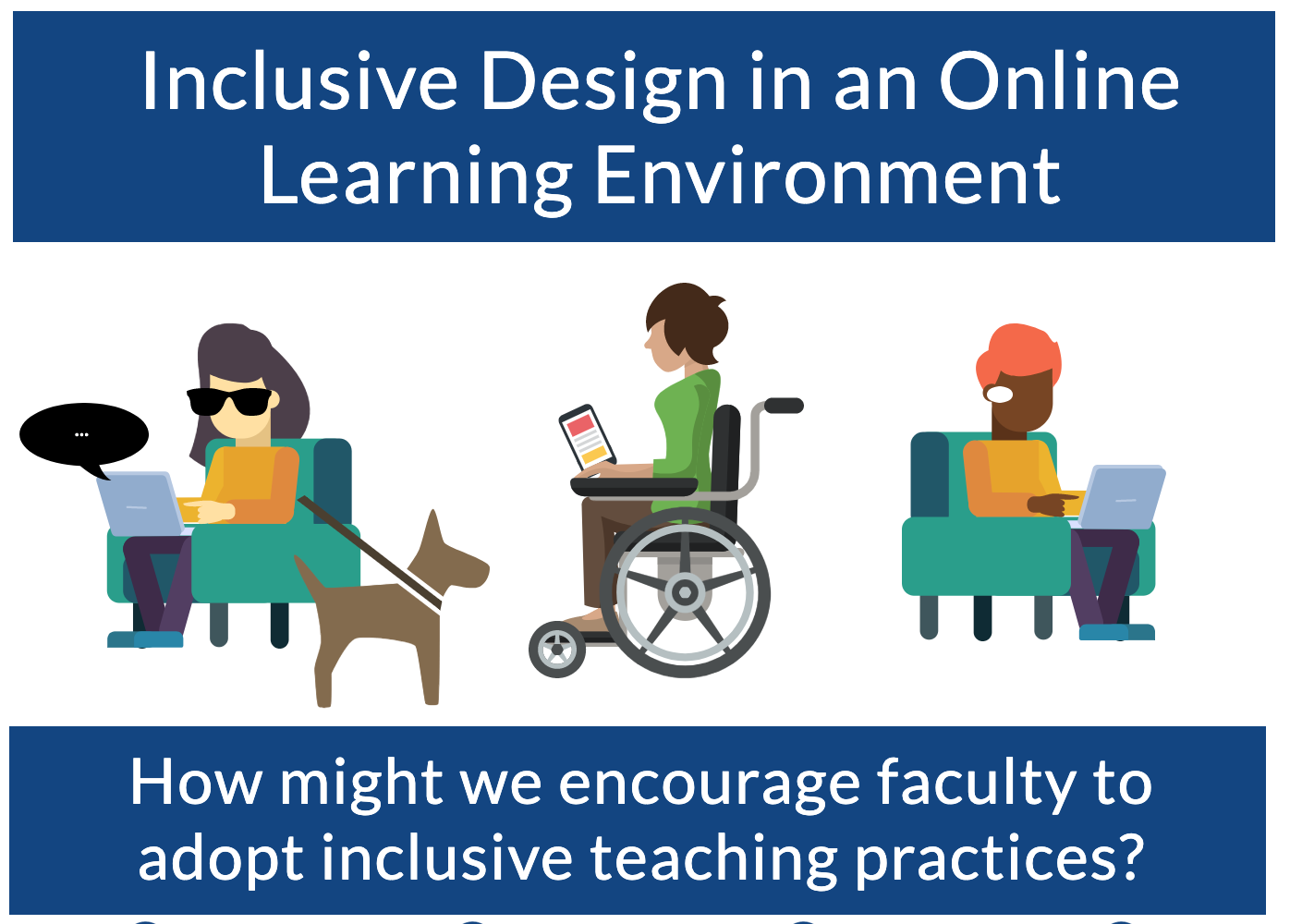 Inclusive Design in an Online Learning Environment

...

How might we encourage faculty to adopt inclusive teaching practices?